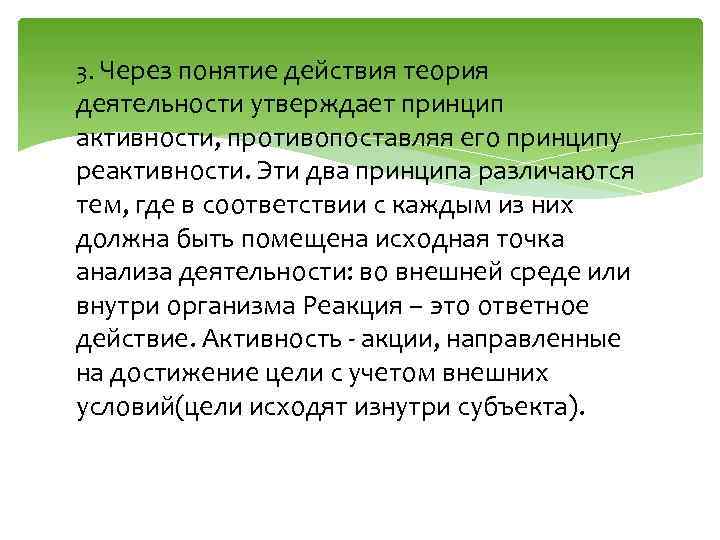 3. Через понятие действия теория деятельности утверждает принцип активности, противопоставляя его принципу реактивности. Эти два принципа различаются тем, где в соответствии с каждым из них должна быть помещена исходная точка анализа деятельности: во внешней среде или внутри организма Реакция – это ответное действие. Активность - акции, направленные на достижение цели с учетом внешних условий(цели исходят изнутри субъекта).